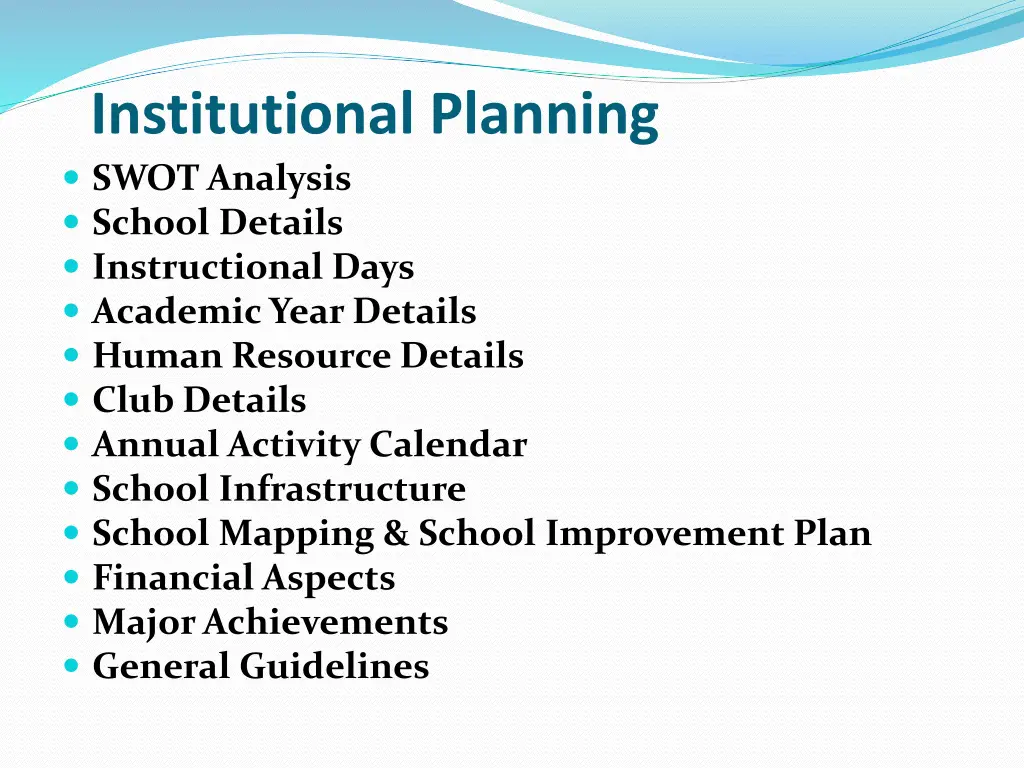 Institutional Planning

- SWOT Analysis
- School Details
- Instructional Days
- Academic Year Details
- Human Resource Details
- Club Details
- Annual Activity Calendar
- School Infrastructure
- School Mapping & School Improvement Plan
- Financial Aspects
- Major Achievements
- General Guidelines